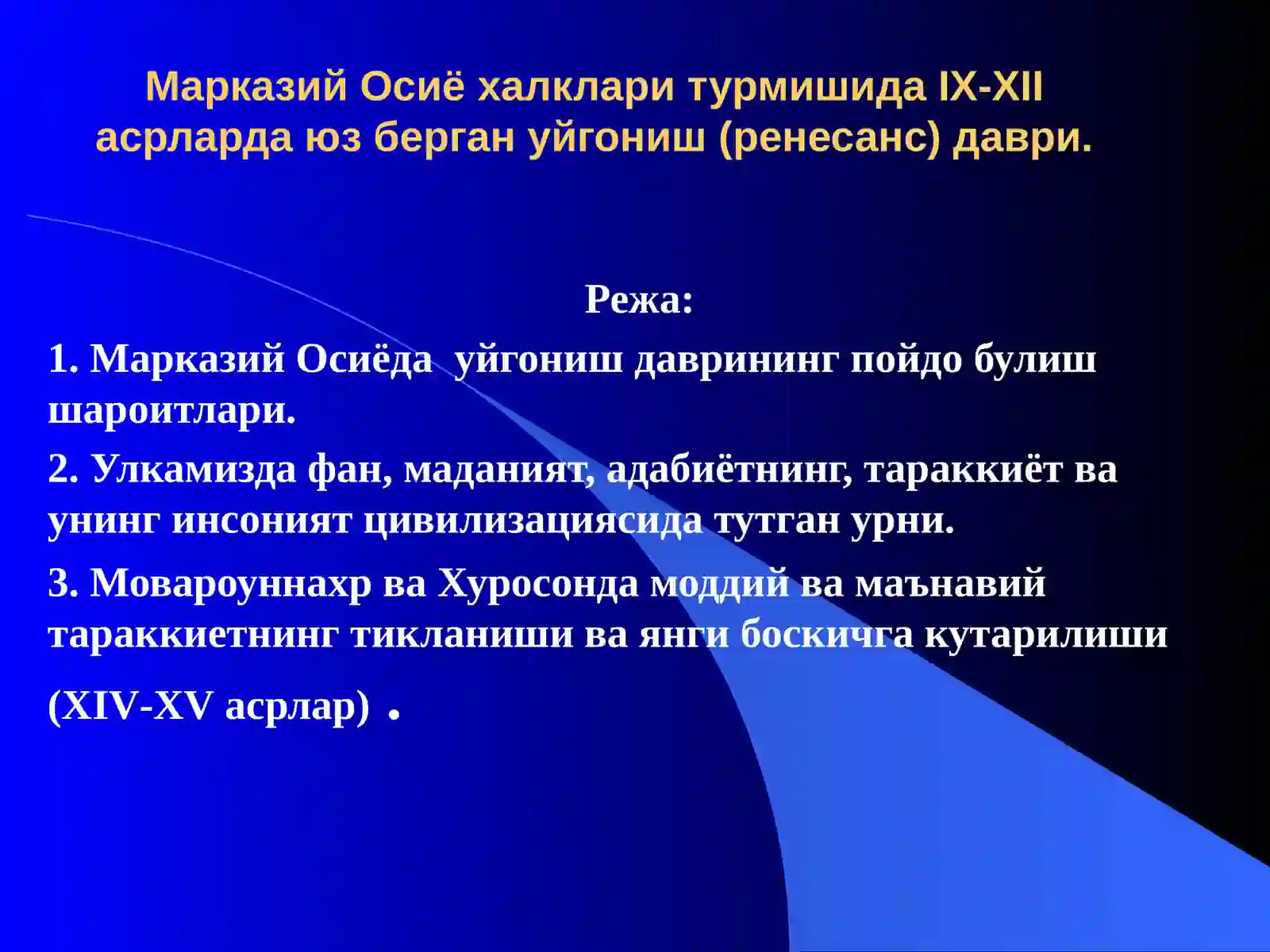 Марказий Осиё халклари турмишида IX-XII асрларда юз берган уйгониш (ренесанс) даври.

Режа:

1. Марказий Осиёда уйгониш даврининг пойдо булиш шароитлари.

2. Улкамизда фан, маданият, адабиётнинг, тараккиёт ва унинг инсоният цивилизациясида тутган урни.

3. Мовароуннахр ва Хуросонда моддий ва маънавий тараккиетнинг тикланиши ва янги боскичга кутарилиши (XIV-XV асрлар) .